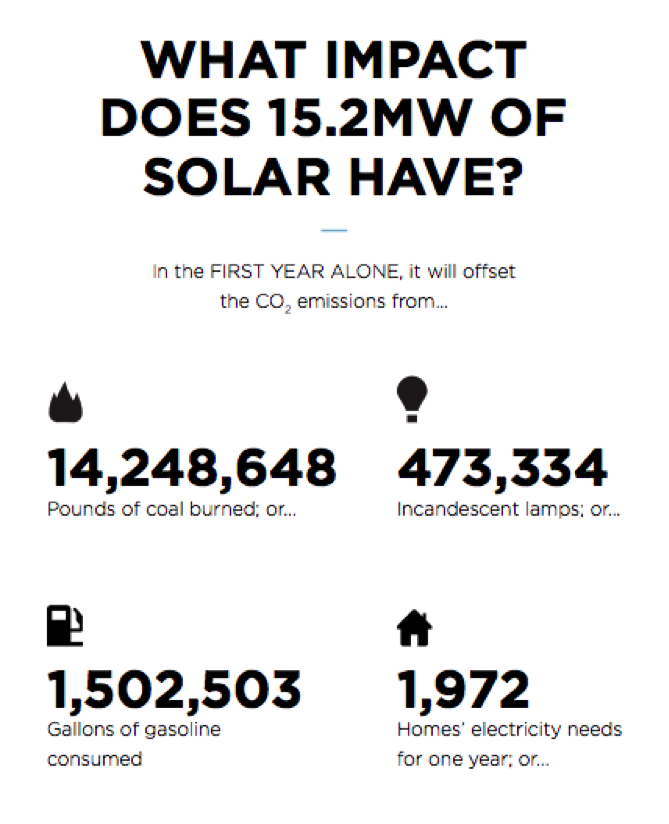 WHAT IMPACT DOES 15.2MW OF SOLAR HAVE?

In the FIRST YEAR ALONE, it will offset the $CO_2$ emissions from...

14,248,648
Pounds of coal burned; or...

473,334
Incandescent lamps; or...

1,502,503
Gallons of gasoline consumed

1,972
Homes' electricity needs for one year; or...